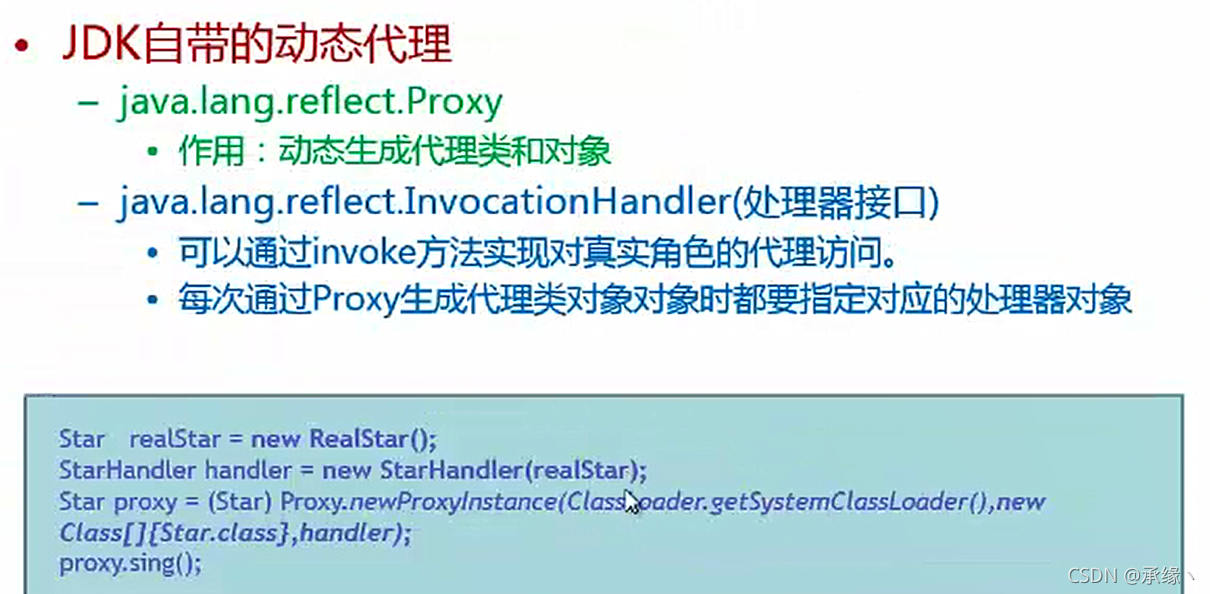 • JDK自带的动态代理

– java.lang.reflect.Proxy

• 作用：动态生成代理类和对象

– java.lang.reflect.InvocationHandler(处理器接口)

• 可以通过invoke方法实现对真实角色的代理访问。

• 每次通过Proxy生成代理类对象对象时都要指定对应的处理器对象

Star realStar = new RealStar();
StarHandler handler = new StarHandler(realStar);
Star proxy = (Star) Proxy.newProxyInstance(ClassLoader.getSystemClassLoader(),new Class[]{Star.class},handler);
proxy.sing();

CSDN @承缘丶